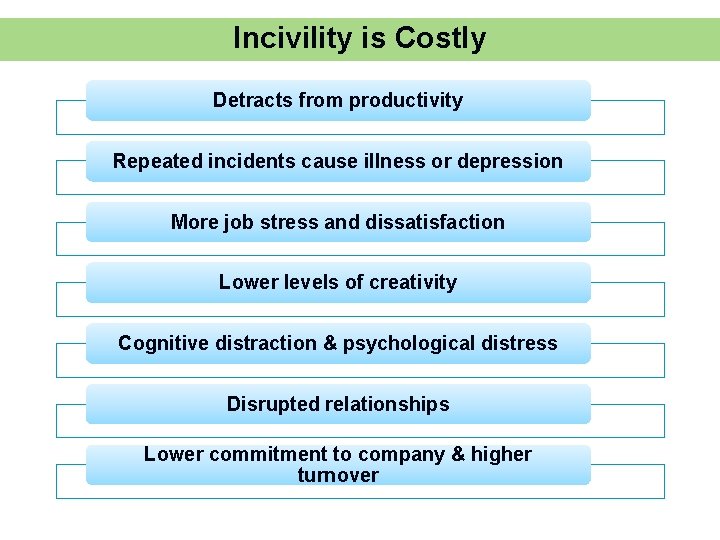 Incivility is Costly

Detracts from productivity

Repeated incidents cause illness or depression

More job stress and dissatisfaction

Lower levels of creativity

Cognitive distraction & psychological distress

Disrupted relationships

Lower commitment to company & higher turnover